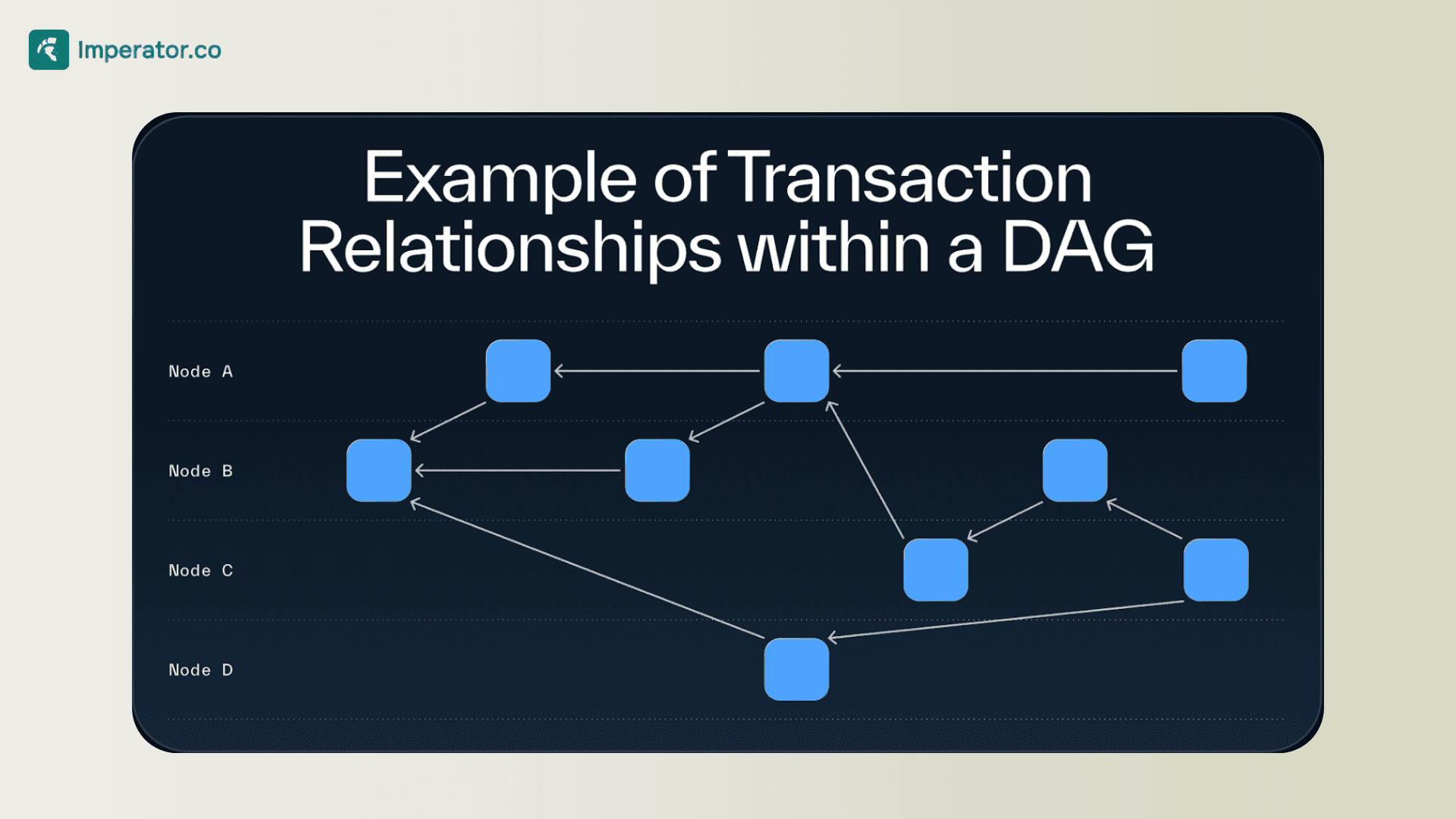 Imperator.co

Example of Transaction Relationships within a DAG

Node A

Node B

Node C

Node D